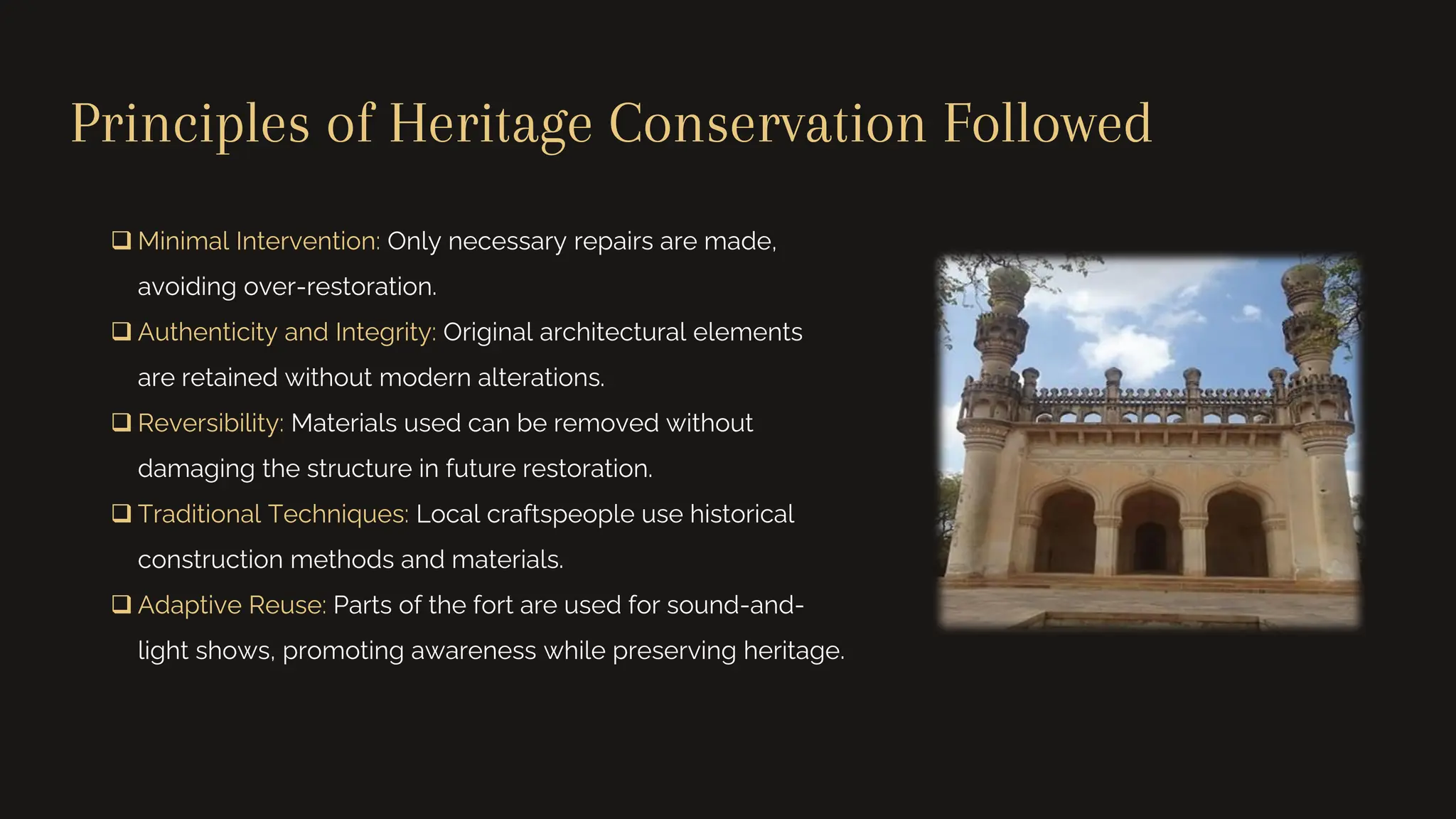 Principles of Heritage Conservation Followed

❑ Minimal Intervention: Only necessary repairs are made, avoiding over-restoration.

❑ Authenticity and Integrity: Original architectural elements are retained without modern alterations.

❑ Reversibility: Materials used can be removed without damaging the structure in future restoration.

❑ Traditional Techniques: Local craftspeople use historical construction methods and materials.

❑ Adaptive Reuse: Parts of the fort are used for sound-and-light shows, promoting awareness while preserving heritage.